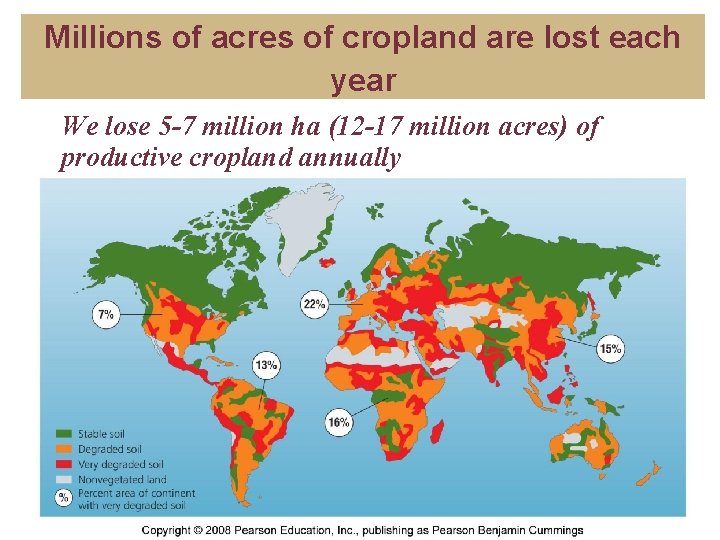 Millions of acres of cropland are lost each year

We lose 5-7 million ha (12-17 million acres) of productive cropland annually

7%

22%

15%

13%

16%

Stable soil
Degraded soil
Very degraded soil
Nonvegetated land
% Percent area of continent with very degraded soil

Copyright © 2008 Pearson Education, Inc., publishing as Pearson Benjamin Cummings